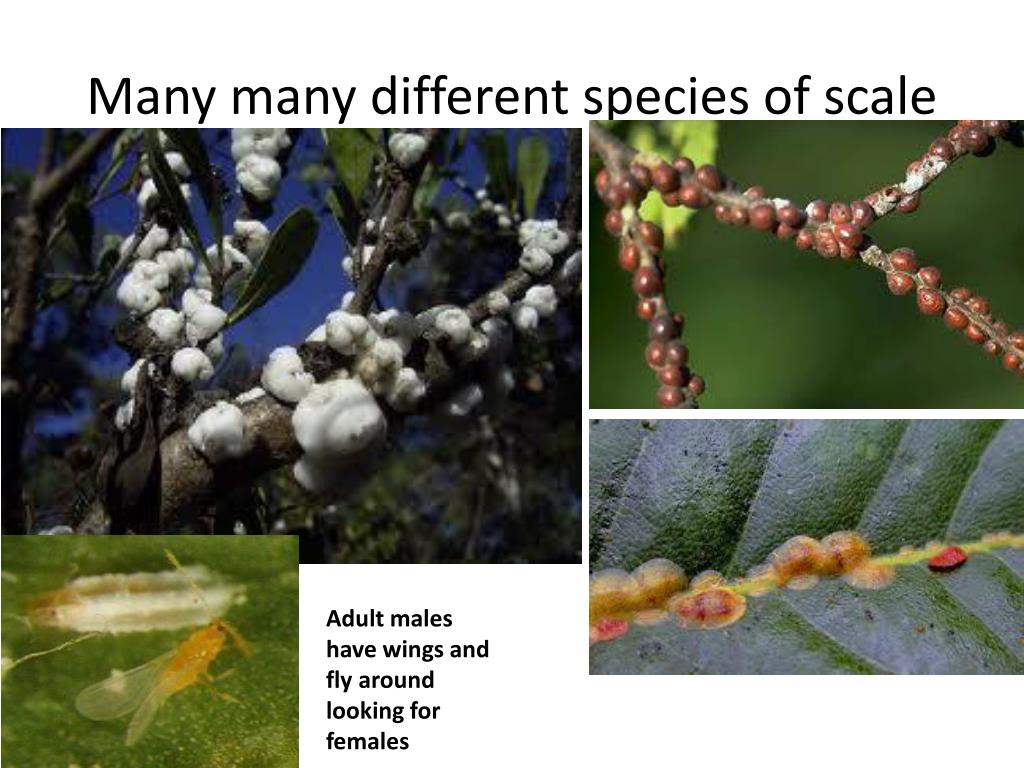 Many many different species of scale

Adult males have wings and fly around looking for females